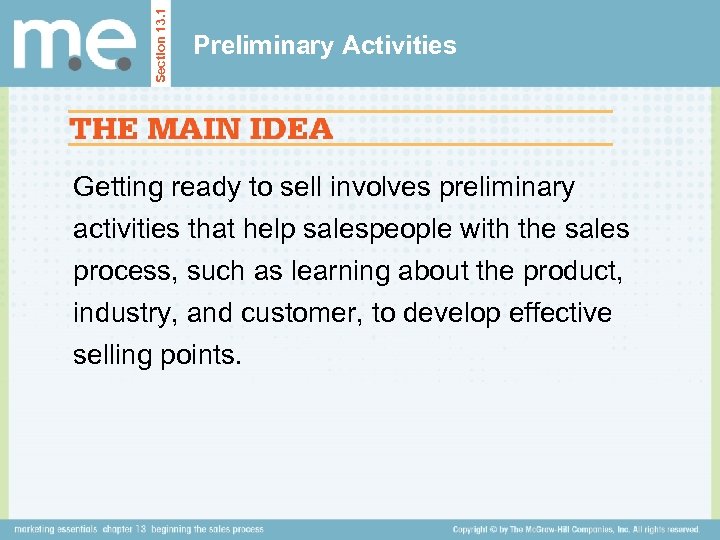 m.e.

Section 13.1

Preliminary Activities

THE MAIN IDEA

Getting ready to sell involves preliminary activities that help salespeople with the sales process, such as learning about the product, industry, and customer, to develop effective selling points.

marketing essentials chapter 13 beginning the sales process

Copyright © by The McGraw-Hill Companies, Inc. All rights reserved.